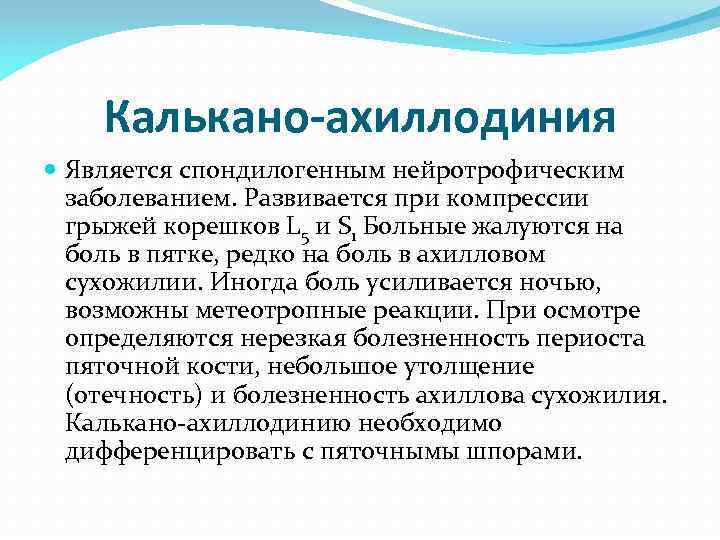 Калькано-ахиллодиния

Является спондилогенным нейротрофическим заболеванием. Развивается при компрессии грыжей корешков $L_5$ и $S_1$ Больные жалуются на боль в пятке, редко на боль в ахилловом сухожилии. Иногда боль усиливается ночью, возможны метеотропные реакции. При осмотре определяются нерезкая болезненность периоста пяточной кости, небольшое утолщение (отечность) и болезненность ахиллова сухожилия. Калькано-ахиллодинию необходимо дифференцировать с пяточнымы шпорами.